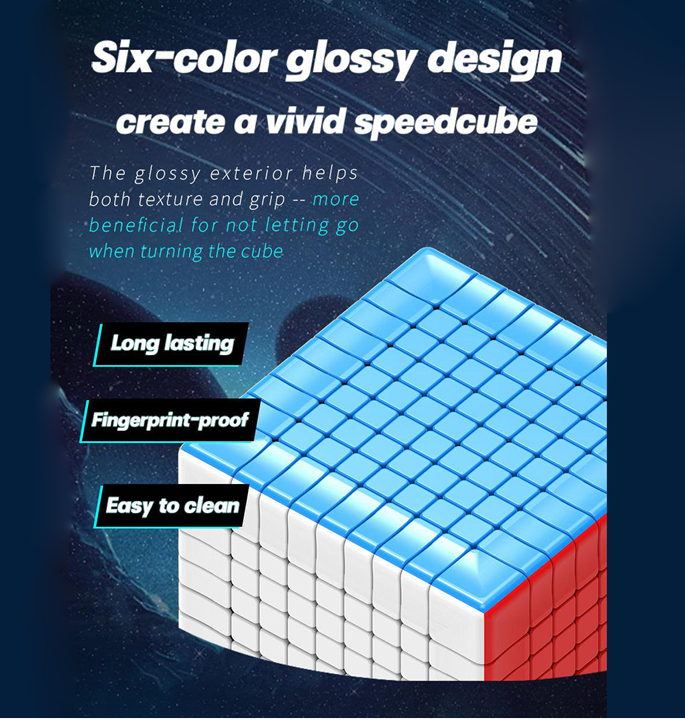 Six-color glossy design
create a vivid speedcube

The glossy exterior helps both texture and grip -- more beneficial for not letting go when turning the cube

Long lasting

Fingerprint-proof

Easy to clean